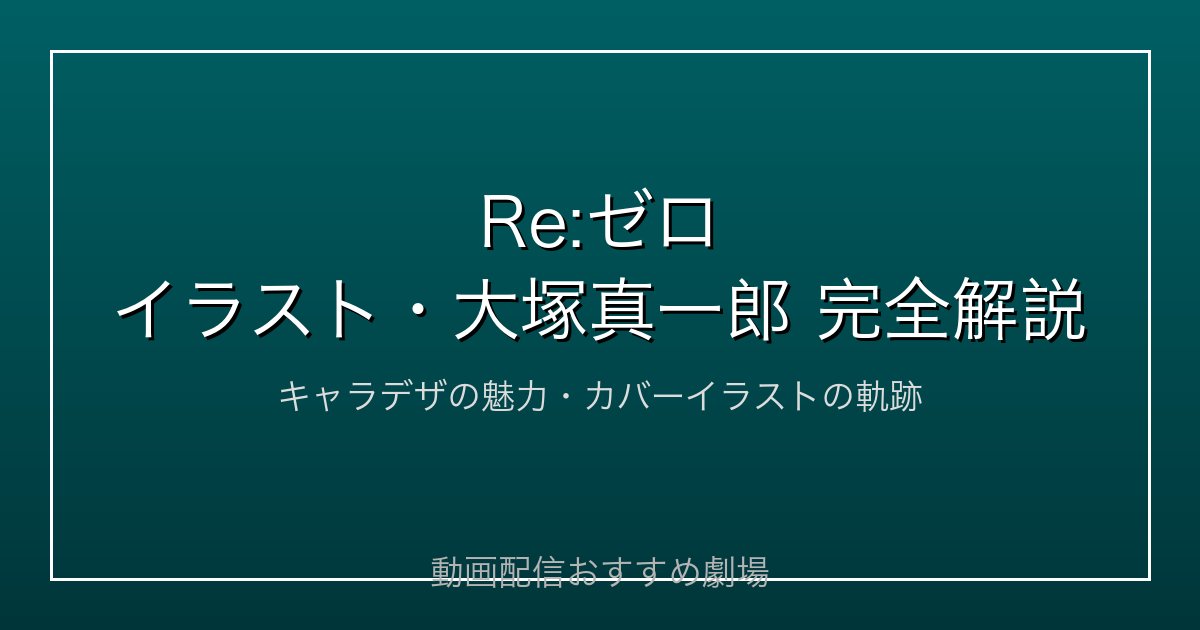 Re:ゼロ
イラスト・大塚真一郎 完全解説

キャラデザの魅力・カバーイラストの軌跡

動画配信おすすめ劇場